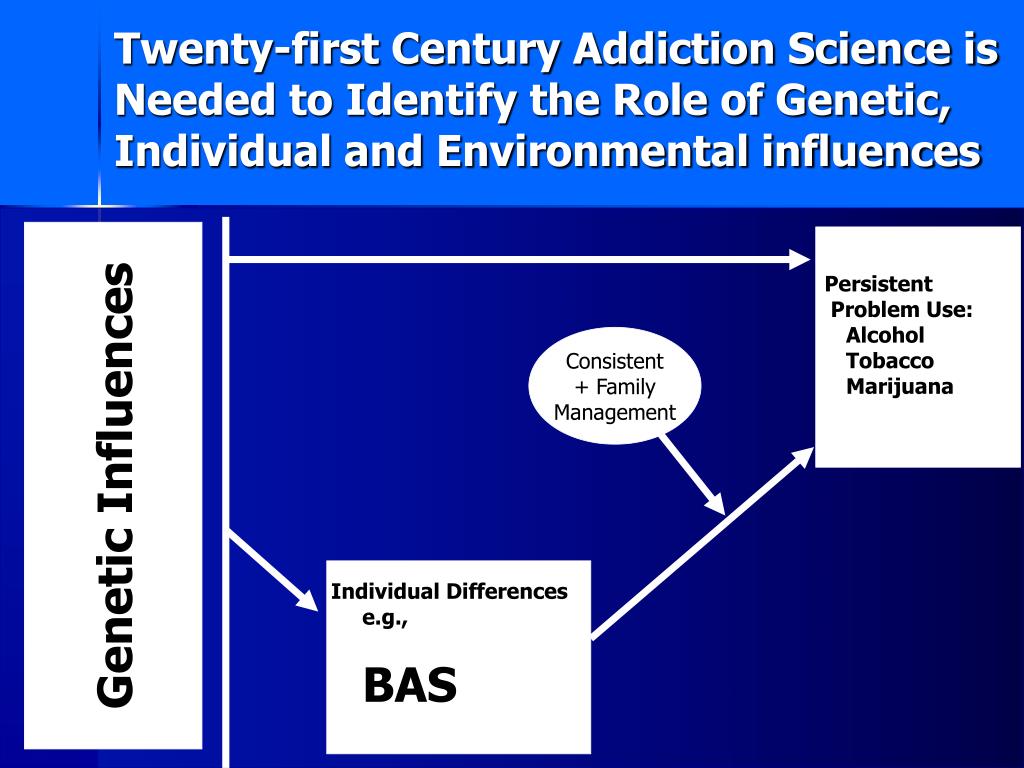 Twenty-first Century Addiction Science is Needed to Identify the Role of Genetic, Individual and Environmental influences

Genetic Influences

Persistent
Problem Use:
Alcohol
Tobacco
Marijuana

Consistent
+ Family
Management

Individual Differences
e.g.,

BAS